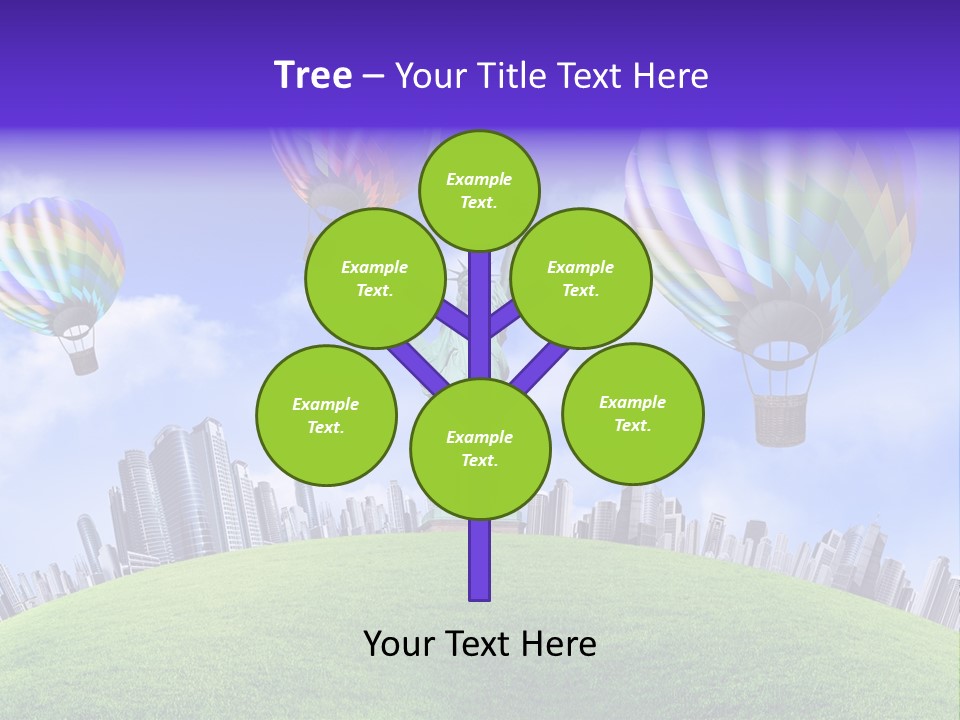 Tree – Your Title Text Here

Example Text.

Example Text.

Example Text.

Example Text.

Example Text.

Example Text.

Your Text Here